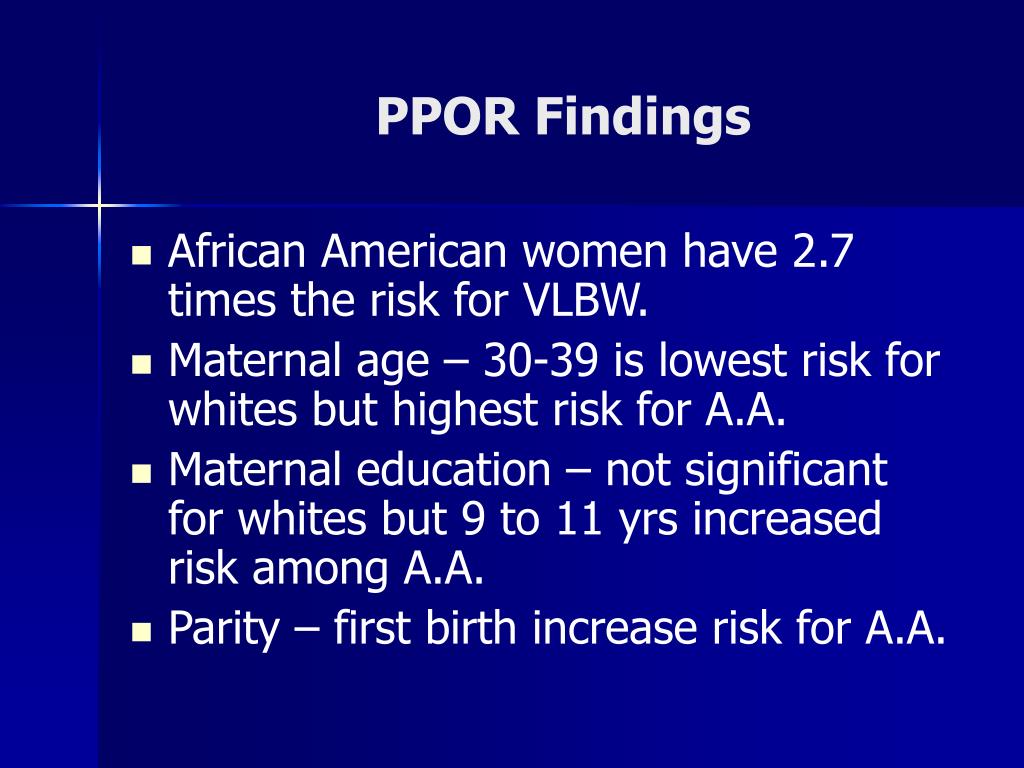 PPOR Findings

- African American women have 2.7 times the risk for VLBW.
- Maternal age – 30-39 is lowest risk for whites but highest risk for A.A.
- Maternal education – not significant for whites but 9 to 11 yrs increased risk among A.A.
- Parity – first birth increase risk for A.A.